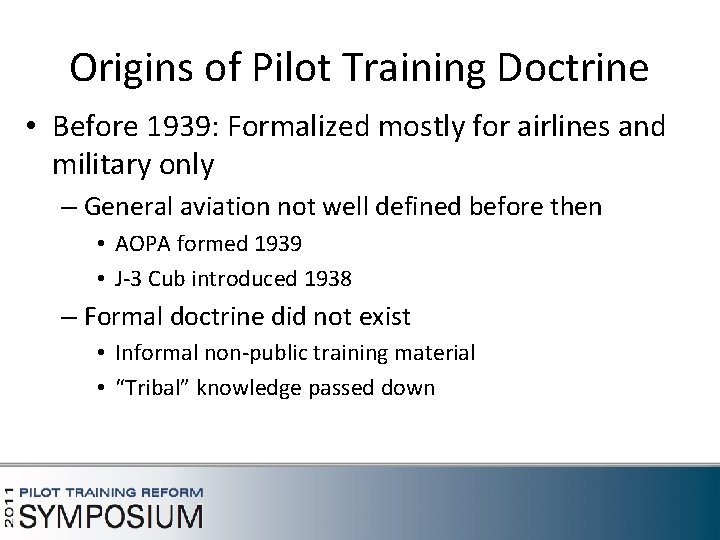 Origins of Pilot Training Doctrine

• Before 1939: Formalized mostly for airlines and military only

– General aviation not well defined before then

• AOPA formed 1939

• J-3 Cub introduced 1938

– Formal doctrine did not exist

• Informal non-public training material

• "Tribal" knowledge passed down

2011 PILOT TRAINING REFORM SYMPOSIUM